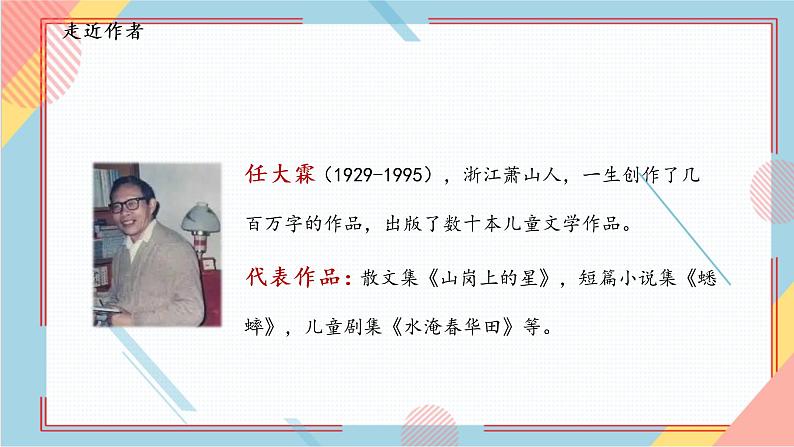 走近作者

任大霖（1929-1995），浙江萧山人，一生创作了几百万字的作品，出版了数十本儿童文学作品。

代表作品：散文集《山岗上的星》，短篇小说集《蟋蟀》，儿童剧集《水淹春华田》等。